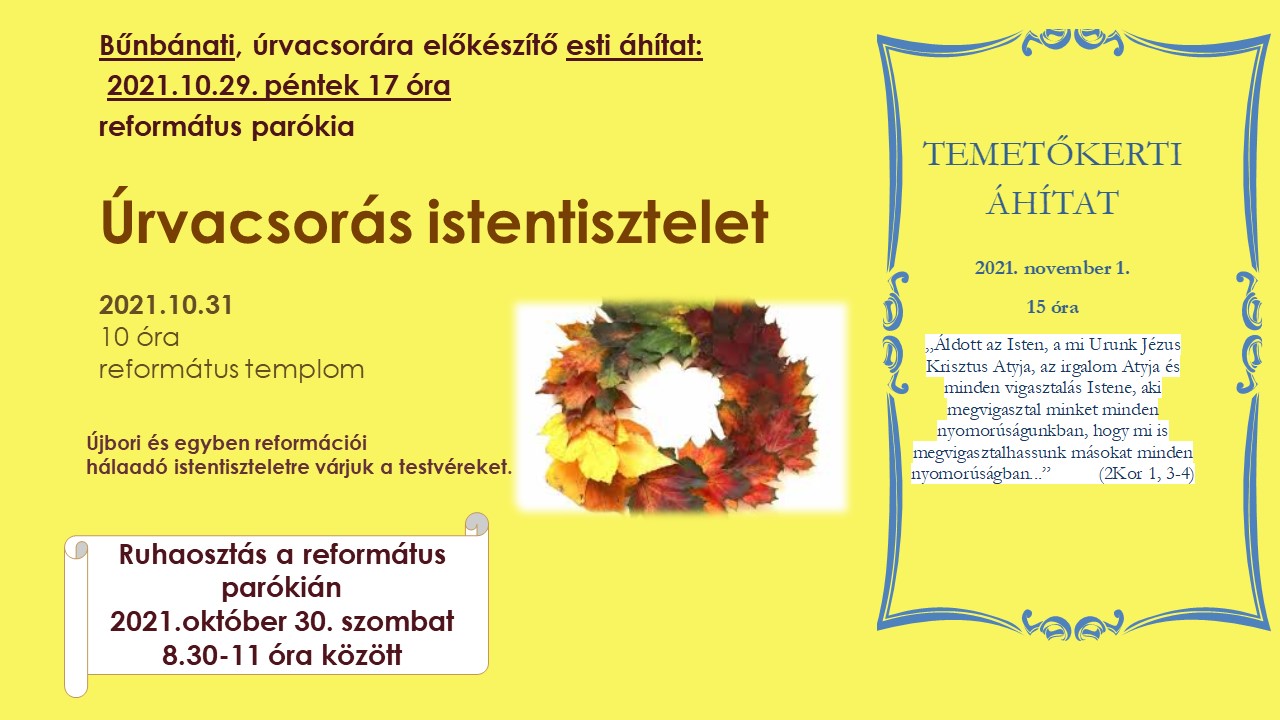 Bűnbánati, úrvacsorára előkészítő esti áhítat:
2021.10.29. péntek 17 óra
református parókia

Úrvacsorás istentisztelet

2021.10.31
10 óra
református templom

Újbori és egyben reformációi hálaadó istentiszteletre várjuk a testvéreket.

Ruhaosztás a református parókián
2021.október 30. szombat
8.30-11 óra között

TEMETŐKERTI ÁHÍTAT

2021. november 1.

15 óra

„Áldott az Isten, a mi Urunk Jézus Krisztus Atyja, az irgalom Atyja és minden vigasztalás Istene, aki megvigasztal minket minden nyomorúságunkban, hogy mi is megvigasztalhassunk másokat minden nyomorúságban...” (2Kor 1, 3-4)